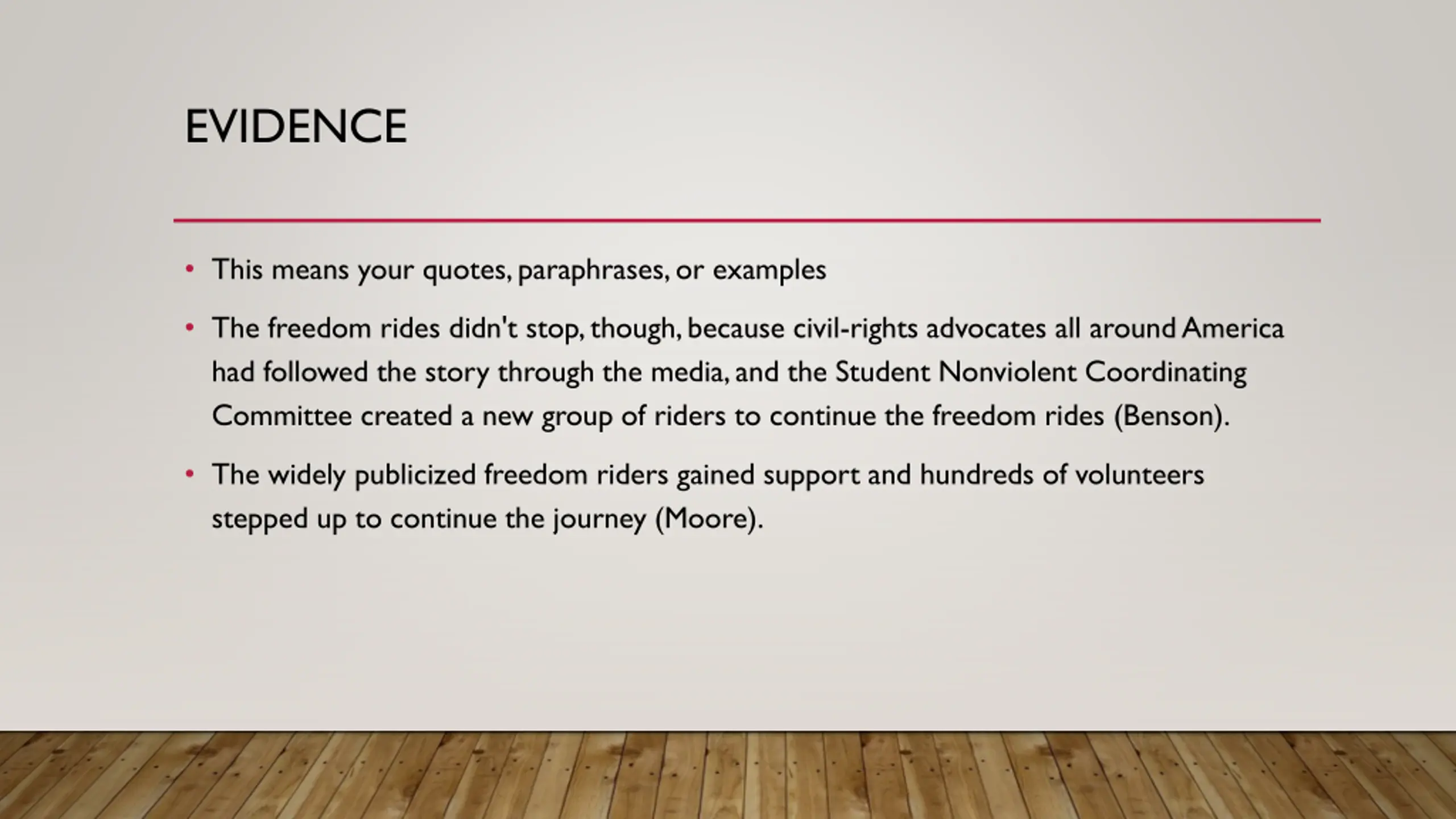 EVIDENCE

• This means your quotes, paraphrases, or examples

• The freedom rides didn't stop, though, because civil-rights advocates all around America had followed the story through the media, and the Student Nonviolent Coordinating Committee created a new group of riders to continue the freedom rides (Benson).

• The widely publicized freedom riders gained support and hundreds of volunteers stepped up to continue the journey (Moore).